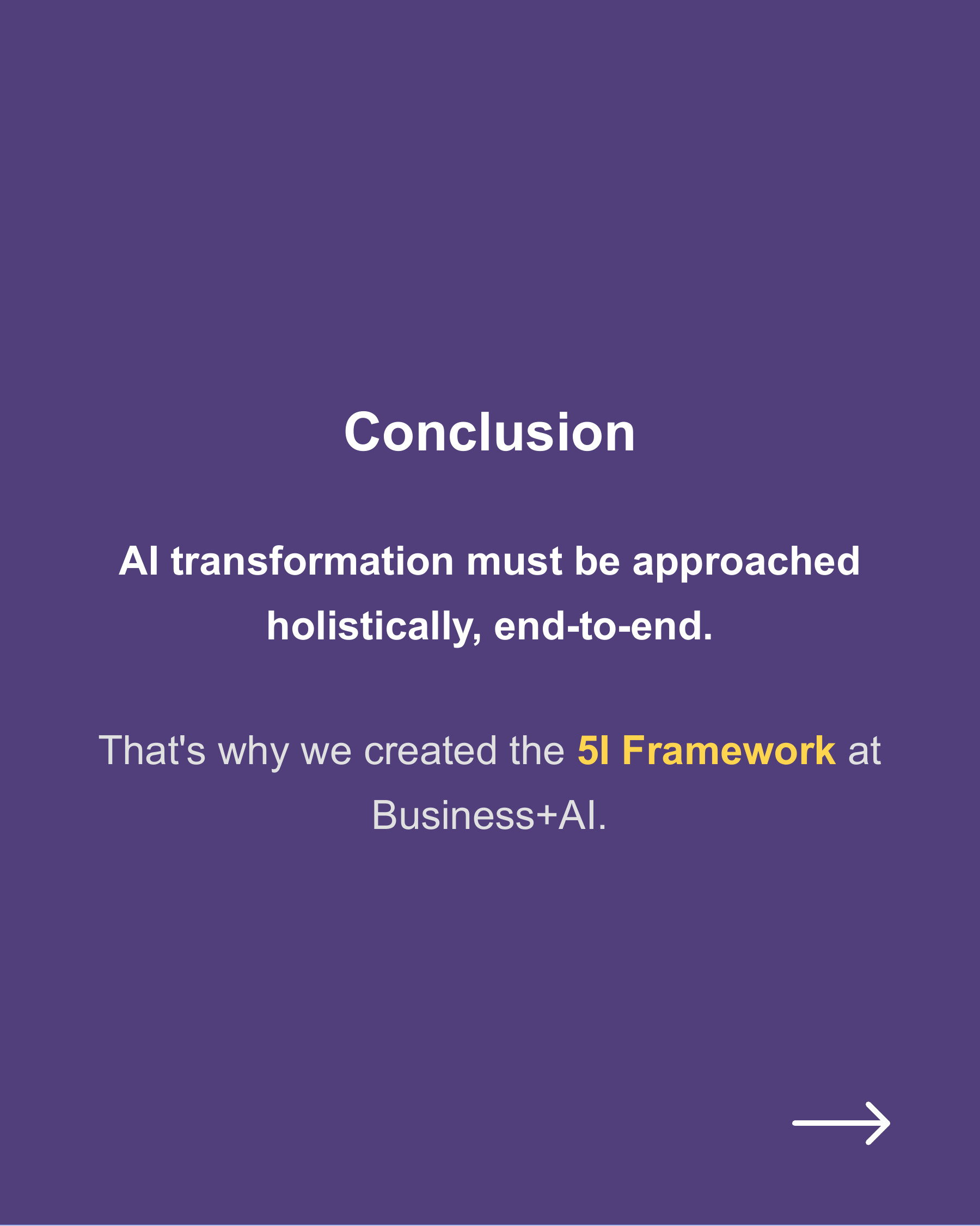 Conclusion

AI transformation must be approached holistically, end-to-end.

That's why we created the 5I Framework at Business+AI.